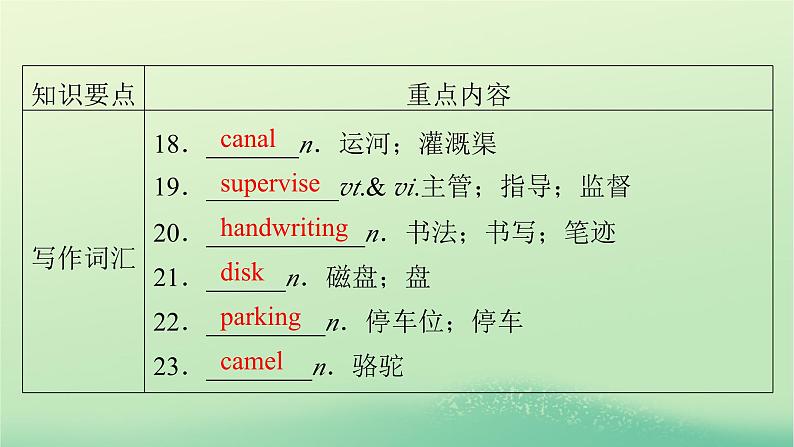 | 知识要点 | 重点内容 |
|---|---|
| 写作词汇 | 18. canal n. 运河；灌溉渠<br>19. supervise vt.& vi.主管；指导；监督<br>20. handwriting n. 书法；书写；笔迹<br>21. disk n. 磁盘；盘<br>22. parking n. 停车位；停车<br>23. camel n. 骆驼 |